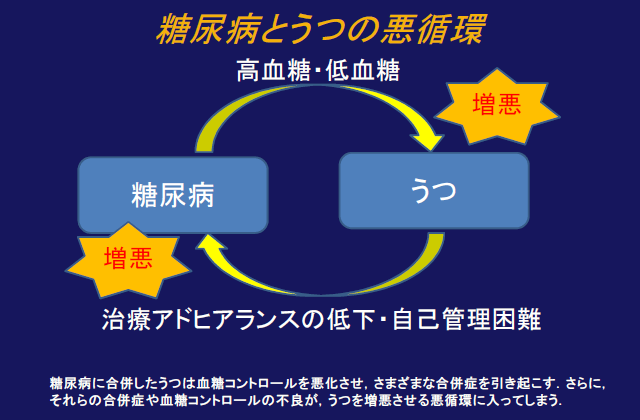 糖尿病とうつの悪循環

高血糖・低血糖

増悪

糖尿病

うつ

増悪

治療アドヒアランスの低下・自己管理困難

糖尿病に合併したうつは血糖コントロールを悪化させ，さまざまな合併症を引き起こす．さらに，それらの合併症や血糖コントロールの不良が，うつを増悪させる悪循環に入ってしまう．